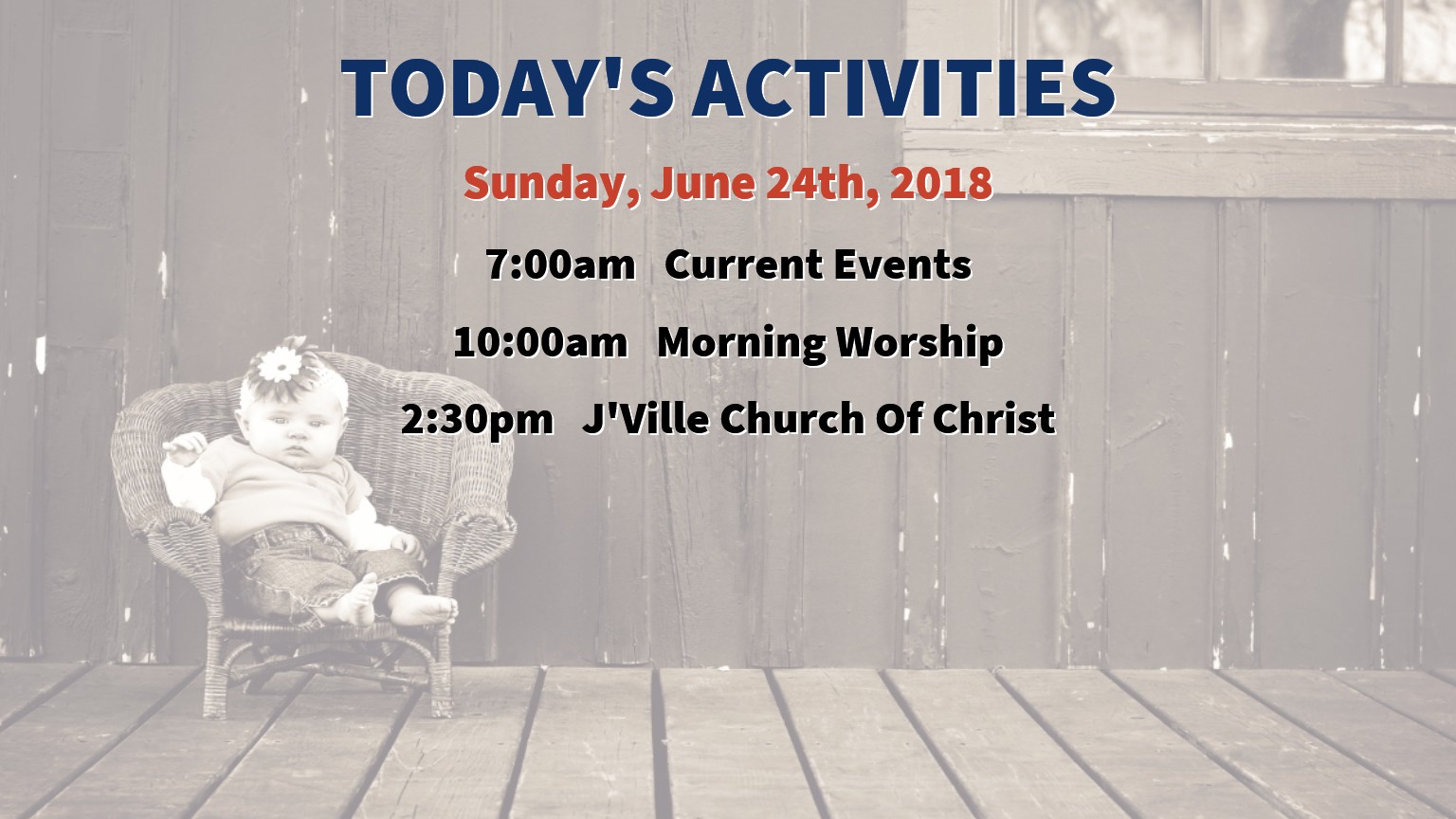 TODAY'S ACTIVITIES

Sunday, June 24th, 2018

7:00am Current Events

10:00am Morning Worship

2:30pm J'Ville Church Of Christ